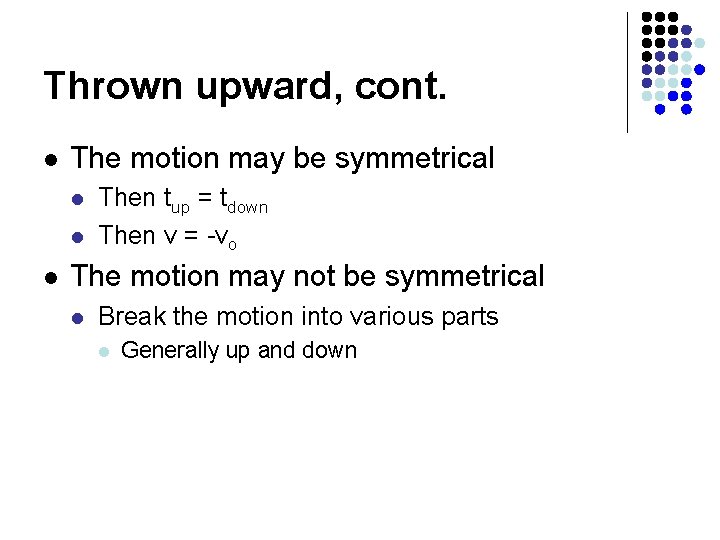 Thrown upward, cont.

- The motion may be symmetrical
  - Then $t_{up} = t_{down}$
  - Then $v = -v_o$
- The motion may not be symmetrical
  - Break the motion into various parts
    - Generally up and down